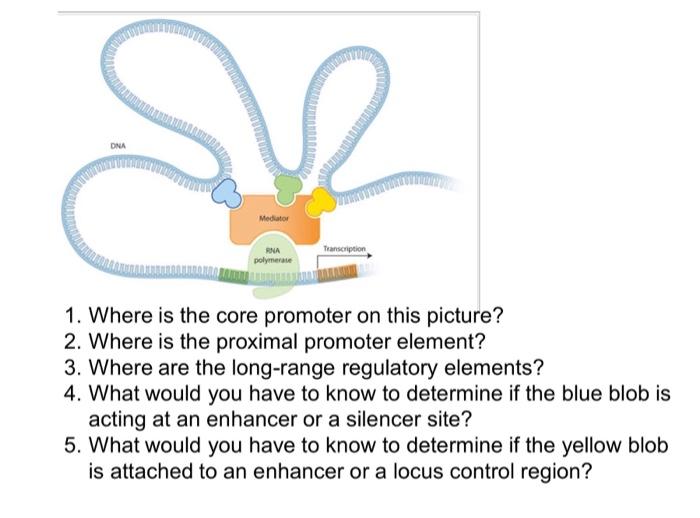 DNA

Mediator

RNA polymerase

Transcription

1. Where is the core promoter on this picture?
2. Where is the proximal promoter element?
3. Where are the long-range regulatory elements?
4. What would you have to know to determine if the blue blob is acting at an enhancer or a silencer site?
5. What would you have to know to determine if the yellow blob is attached to an enhancer or a locus control region?